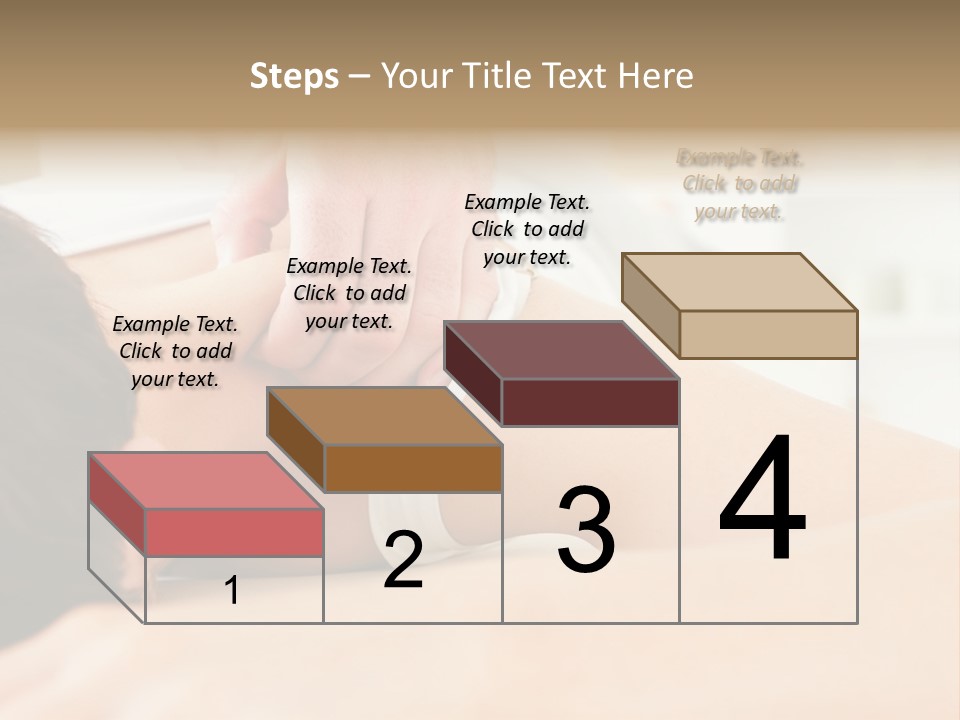 Steps – Your Title Text Here

Example Text. Click to add your text.

Example Text. Click to add your text.

Example Text. Click to add your text.

Example Text. Click to add your text.

1

2

3

4